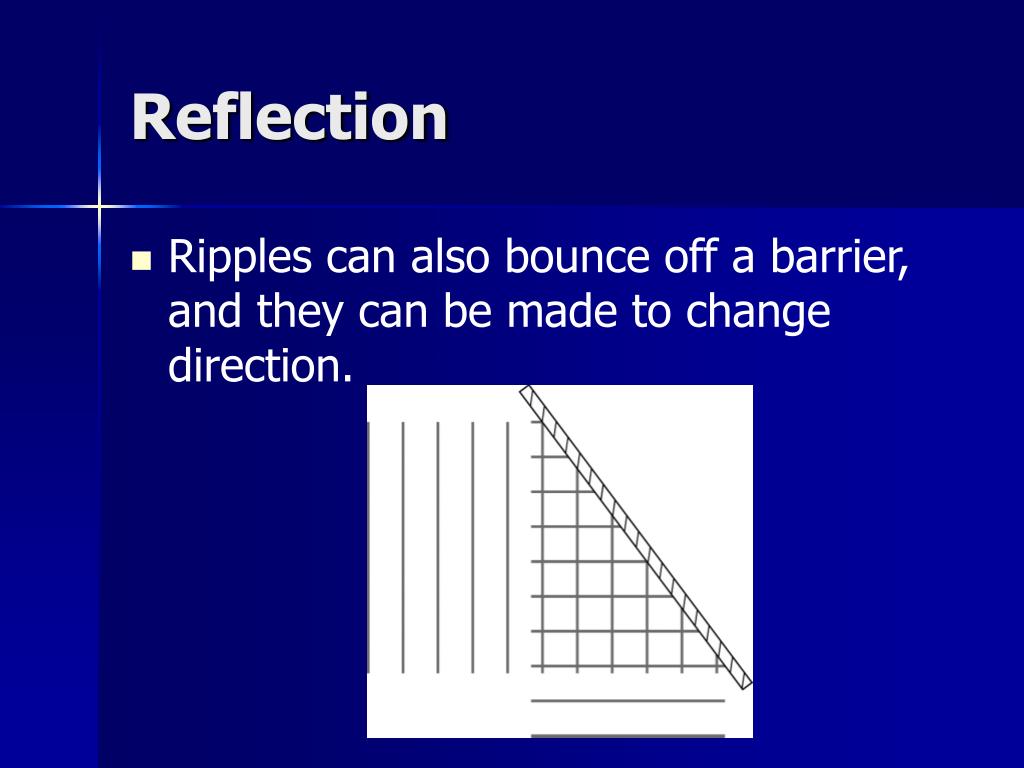 Reflection

Ripples can also bounce off a barrier, and they can be made to change direction.